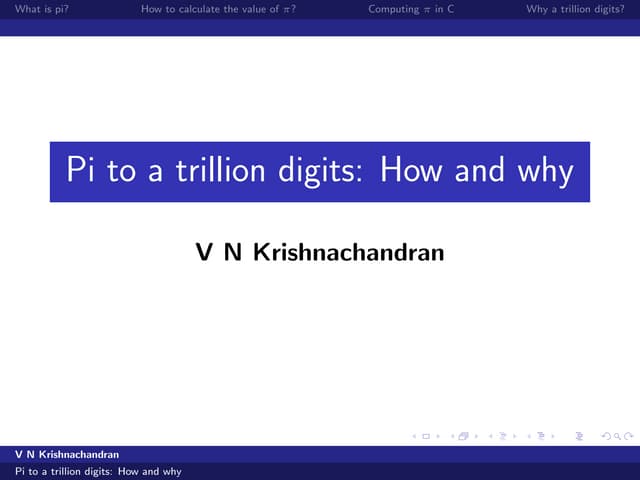 What is pi? How to calculate the value of $\pi$? Computing $\pi$ in C Why a trillion digits?

Pi to a trillion digits: How and why

V N Krishnachandran

V N Krishnachandran
Pi to a trillion digits: How and why